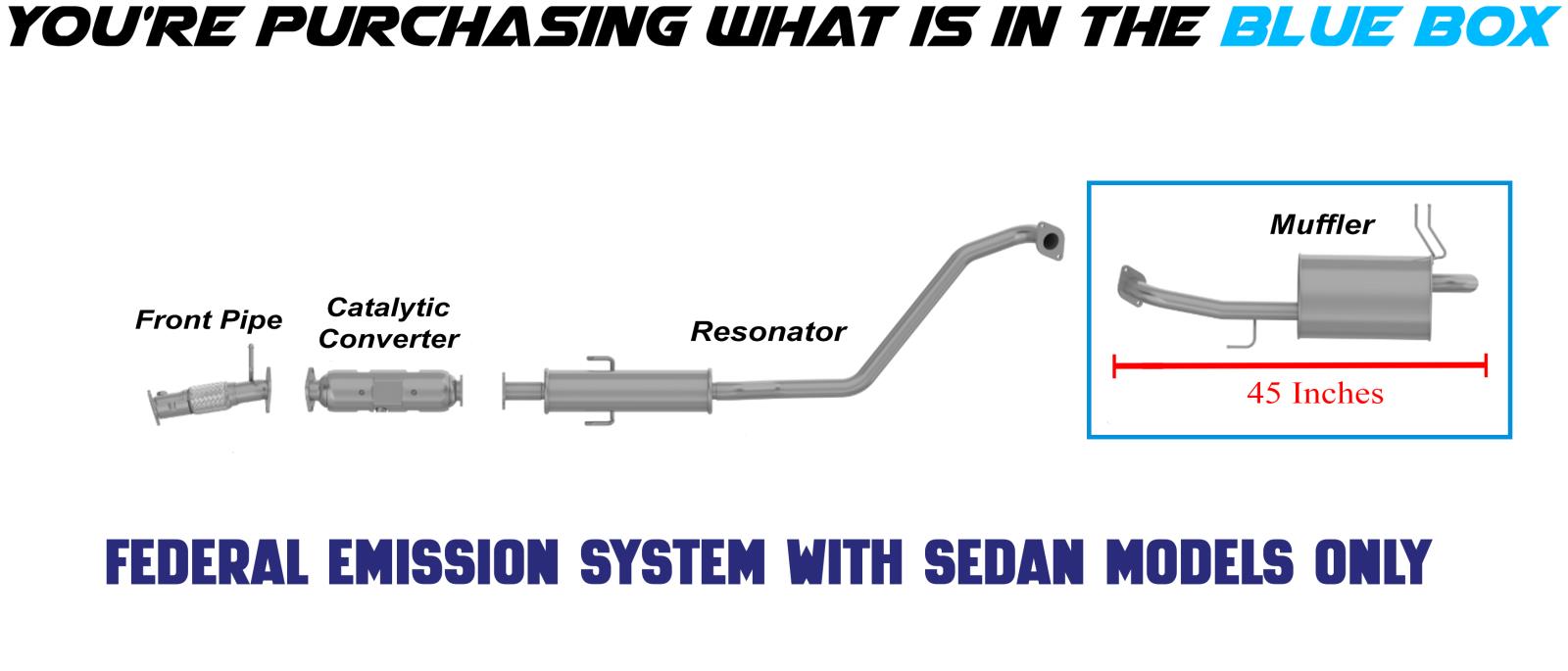 YOU'RE PURCHASING WHAT IS IN THE BLUE BOX

Front Pipe

Catalytic Converter

Resonator

Muffler

45 Inches

FEDERAL EMISSION SYSTEM WITH SEDAN MODELS ONLY